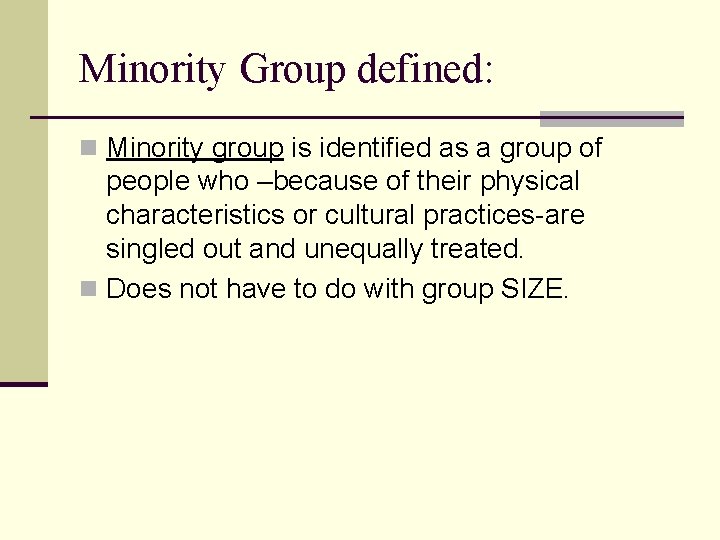 Minority Group defined:

Minority group is identified as a group of people who –because of their physical characteristics or cultural practices-are singled out and unequally treated.

Does not have to do with group SIZE.